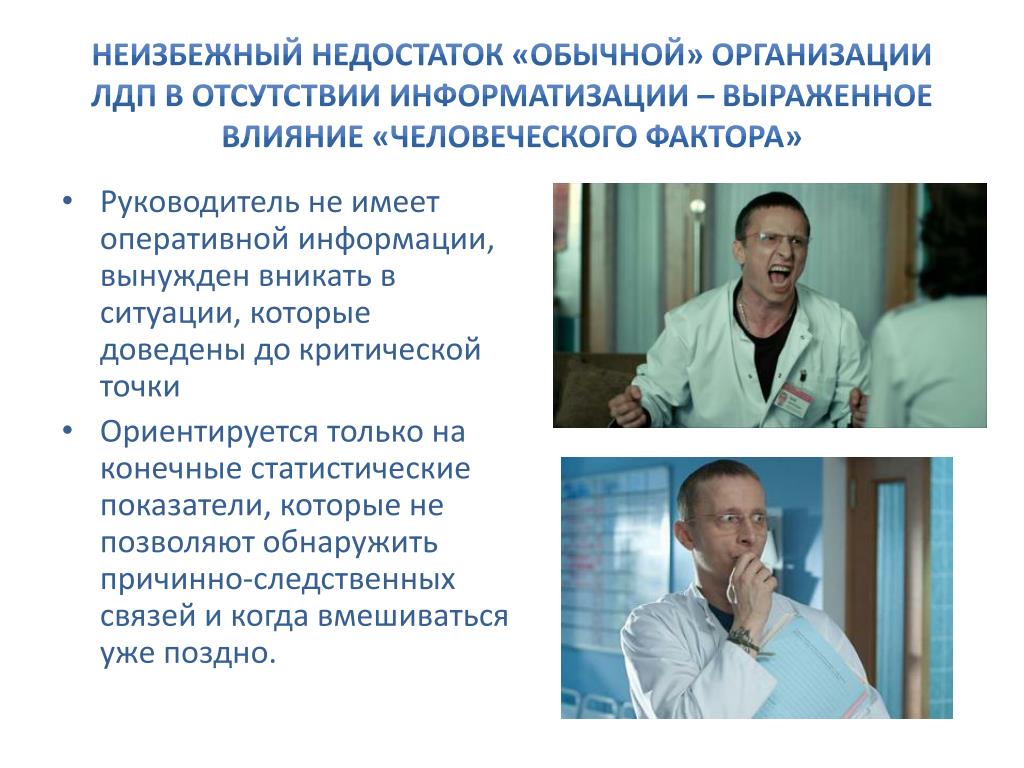 НЕИЗБЕЖНЫЙ НЕДОСТАТОК «ОБЫЧНОЙ» ОРГАНИЗАЦИИ ЛДП В ОТСУТСТВИИ ИНФОРМАТИЗАЦИИ – ВЫРАЖЕННОЕ ВЛИЯНИЕ «ЧЕЛОВЕЧЕСКОГО ФАКТОРА»

• Руководитель не имеет оперативной информации, вынужден вникать в ситуации, которые доведены до критической точки

• Ориентируется только на конечные статистические показатели, которые не позволяют обнаружить причинно-следственных связей и когда вмешиваться уже поздно.